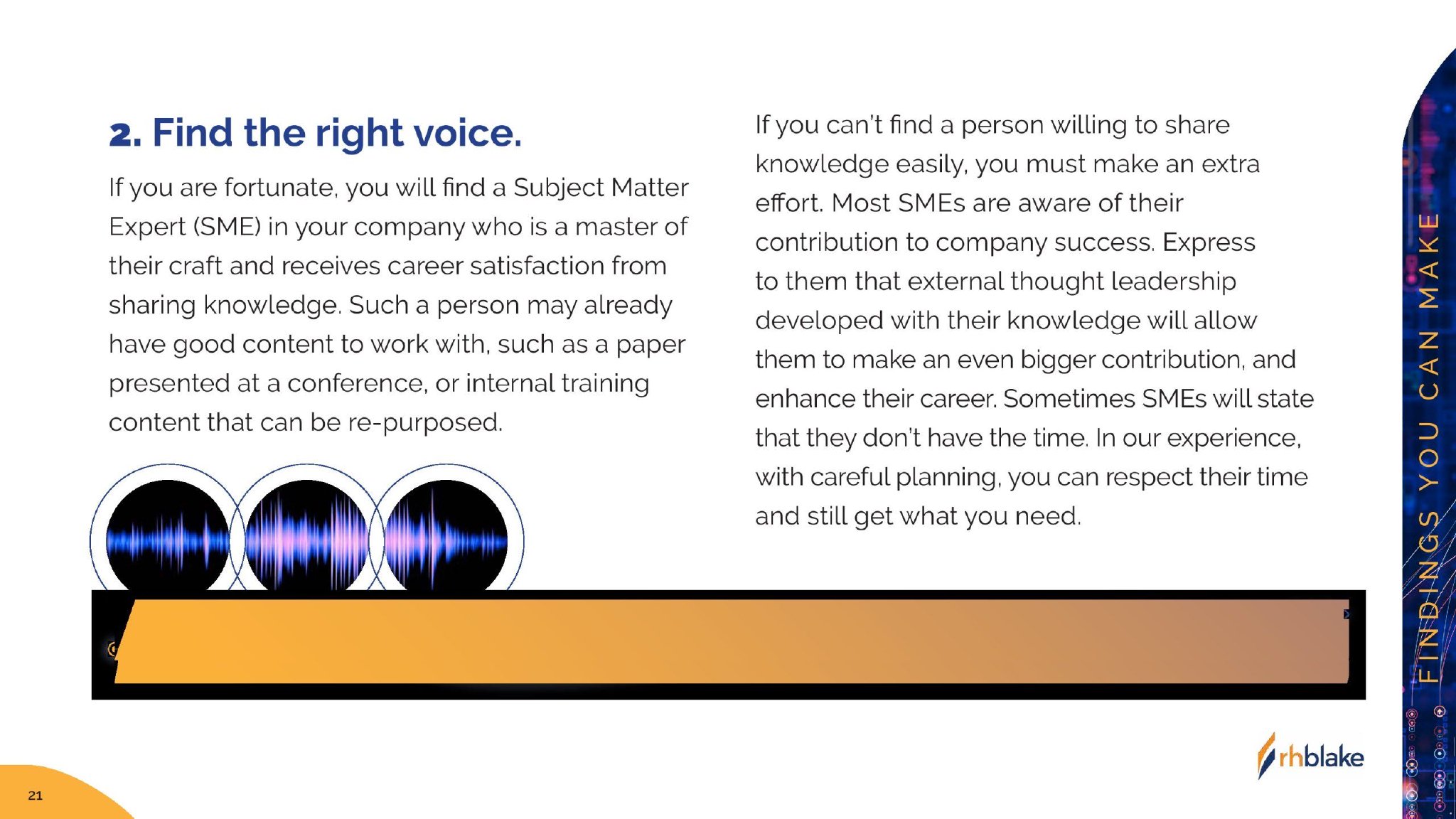 2. Find the right voice.

If you are fortunate, you will find a Subject Matter Expert (SME) in your company who is a master of their craft and receives career satisfaction from sharing knowledge. Such a person may already have good content to work with, such as a paper presented at a conference, or internal training content that can be re-purposed.

If you can't find a person willing to share knowledge easily, you must make an extra effort. Most SMEs are aware of their contribution to company success. Express to them that external thought leadership developed with their knowledge will allow them to make an even bigger contribution, and enhance their career. Sometimes SMEs will state that they don't have the time. In our experience, with careful planning, you can respect their time and still get what you need.

FINDINGS YOU CAN MAKE

rhblake

21